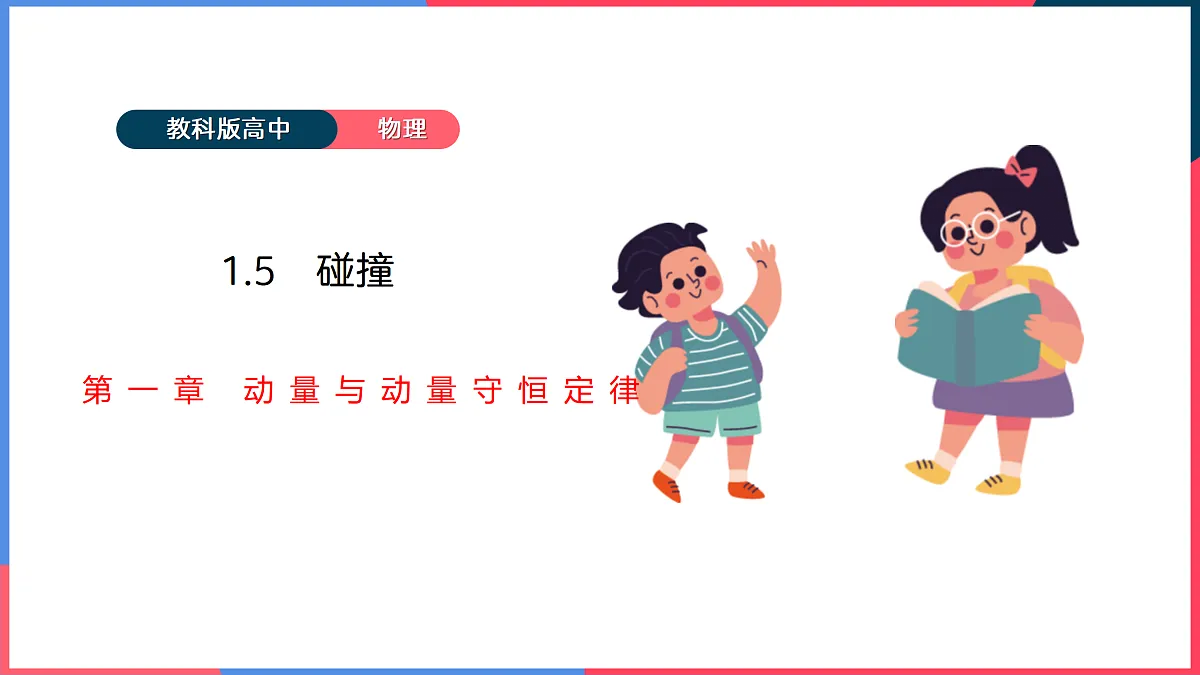 教科版高中 物理

1.5 碰撞

第一章 动量与动量守恒定律